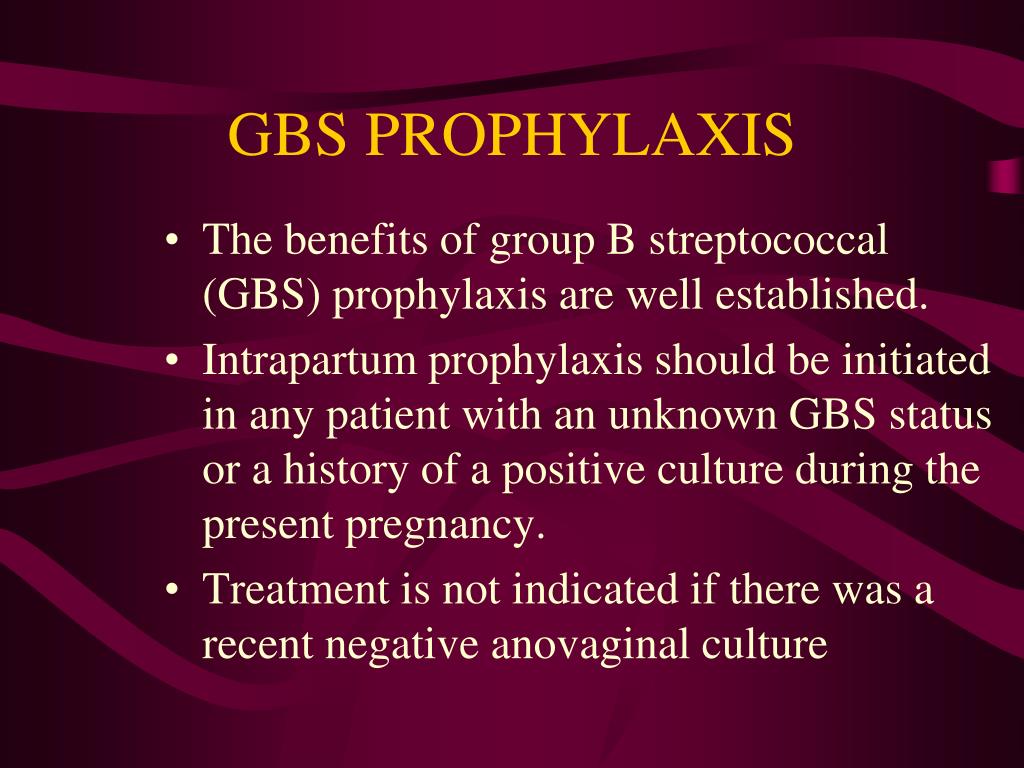 GBS PROPHYLAXIS

• The benefits of group B streptococcal (GBS) prophylaxis are well established.
• Intrapartum prophylaxis should be initiated in any patient with an unknown GBS status or a history of a positive culture during the present pregnancy.
• Treatment is not indicated if there was a recent negative anovaginal culture